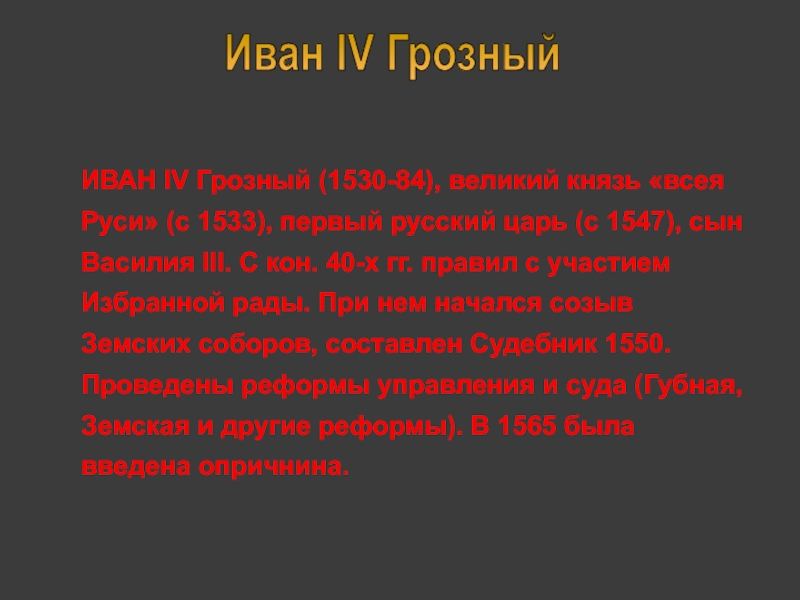 Иван IV Грозный

ИВАН IV Грозный (1530-84), великий князь «всея Руси» (с 1533), первый русский царь (с 1547), сын Василия III. С кон. 40-х гг. правил с участием Избранной рады. При нем начался созыв Земских соборов, составлен Судебник 1550. Проведены реформы управления и суда (Губная, Земская и другие реформы). В 1565 была введена опричнина.